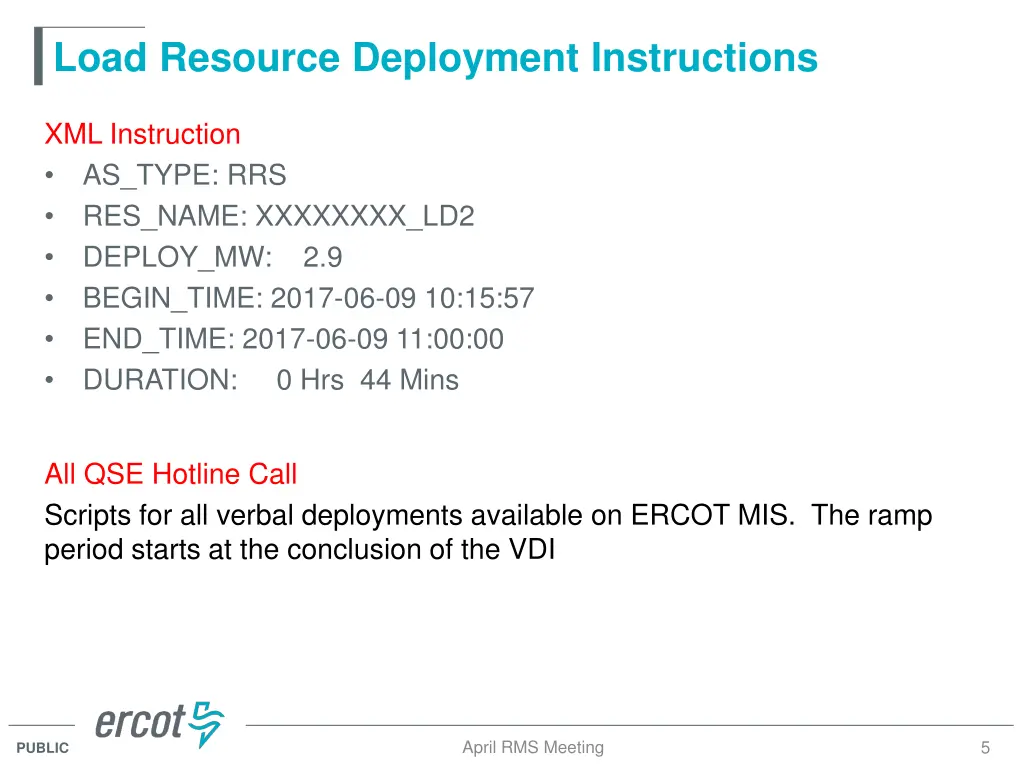 Load Resource Deployment Instructions

XML Instruction
• AS_TYPE: RRS
• RES_NAME: XXXXXXXX_LD2
• DEPLOY_MW: 2.9
• BEGIN_TIME: 2017-06-09 10:15:57
• END_TIME: 2017-06-09 11:00:00
• DURATION: 0 Hrs 44 Mins

All QSE Hotline Call
Scripts for all verbal deployments available on ERCOT MIS. The ramp period starts at the conclusion of the VDI

ercot

PUBLIC

April RMS Meeting

5